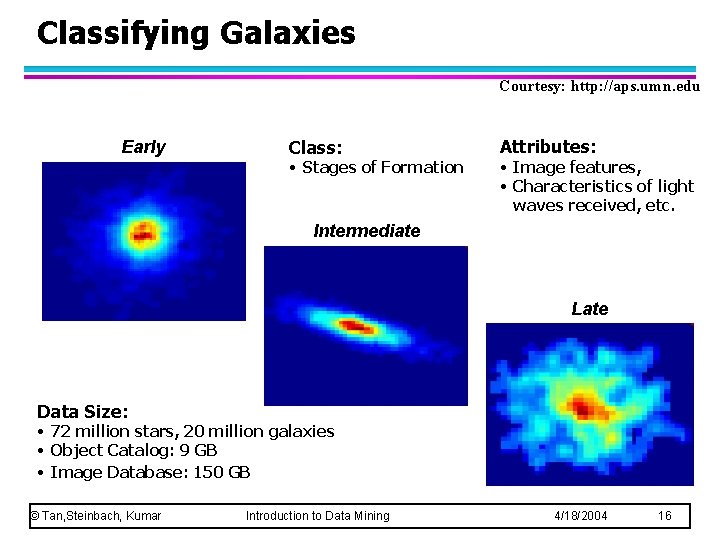 Classifying Galaxies

Courtesy: http://aps.umn.edu

Early

Class:
• Stages of Formation

Attributes:
• Image features,
• Characteristics of light waves received, etc.

Intermediate

Late

Data Size:
• 72 million stars, 20 million galaxies
• Object Catalog: 9 GB
• Image Database: 150 GB

© Tan,Steinbach, Kumar Introduction to Data Mining 4/18/2004 16